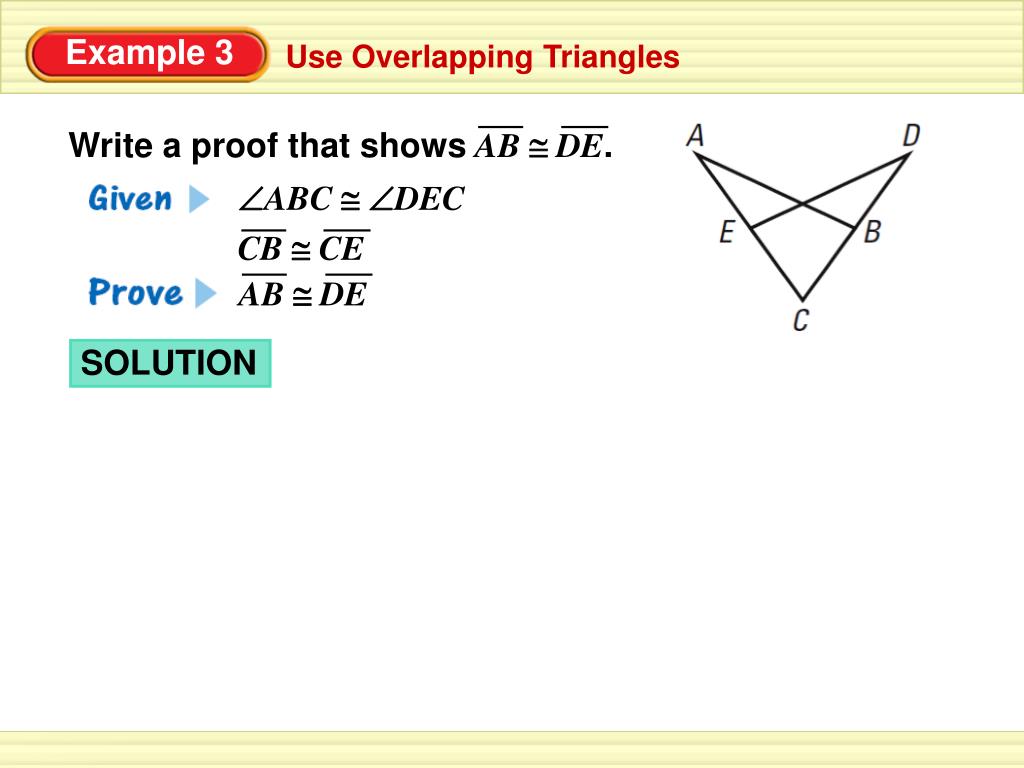 Example 3 Use Overlapping Triangles

Write a proof that shows $\overline{AB} \cong \overline{DE}$.

Given $\angle ABC \cong \angle DEC$

$\overline{CB} \cong \overline{CE}$

Prove $\overline{AB} \cong \overline{DE}$

A D E B C

SOLUTION